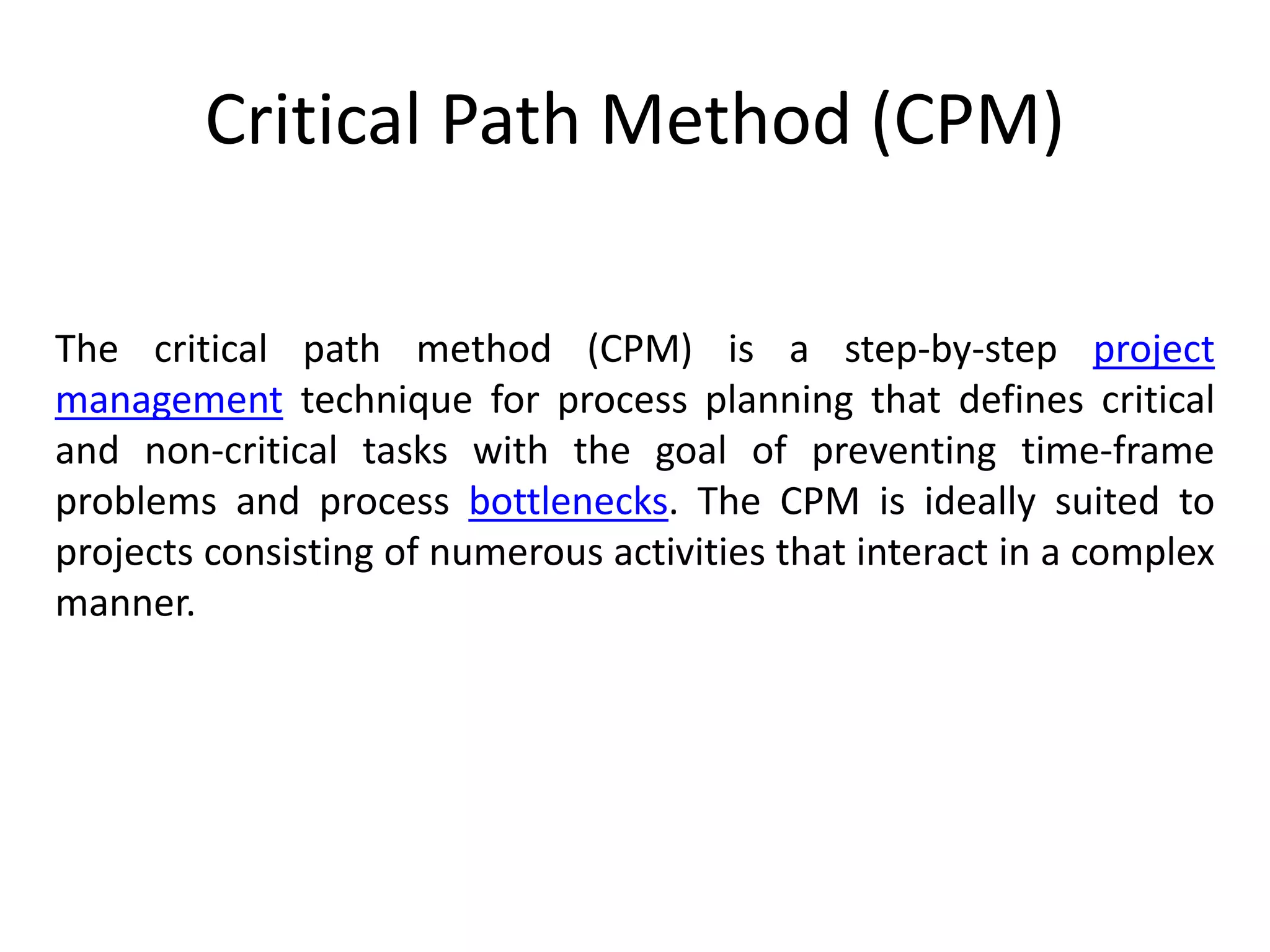 Critical Path Method (CPM)

The critical path method (CPM) is a step-by-step project management technique for process planning that defines critical and non-critical tasks with the goal of preventing time-frame problems and process bottlenecks. The CPM is ideally suited to projects consisting of numerous activities that interact in a complex manner.